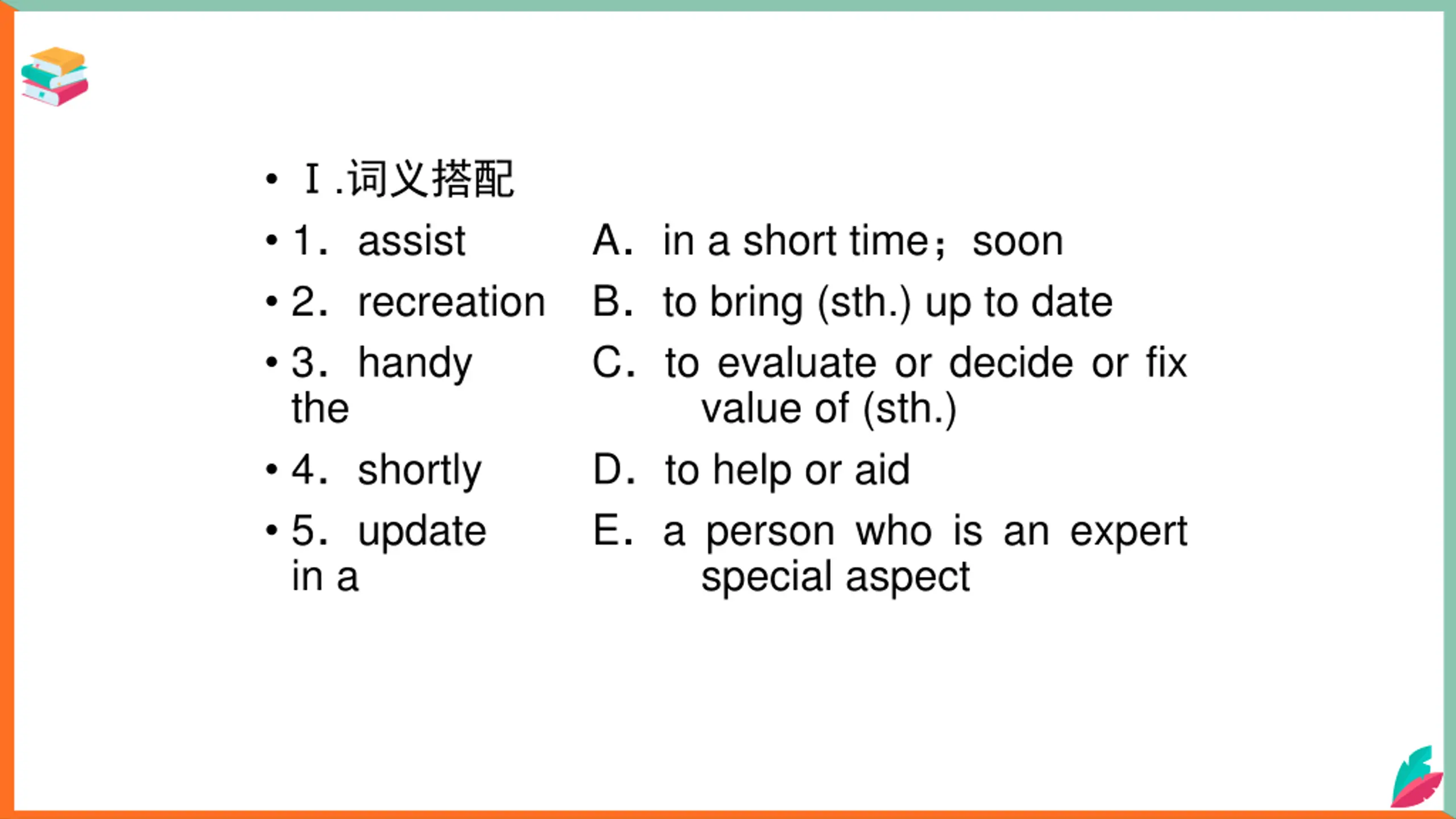 • Ⅰ.词义搭配

• 1. assist A. in a short time; soon

• 2. recreation B. to bring (sth.) up to date

• 3. handy C. to evaluate or decide or fix the value of (sth.)

• 4. shortly D. to help or aid

• 5. update E. a person who is an expert in a special aspect